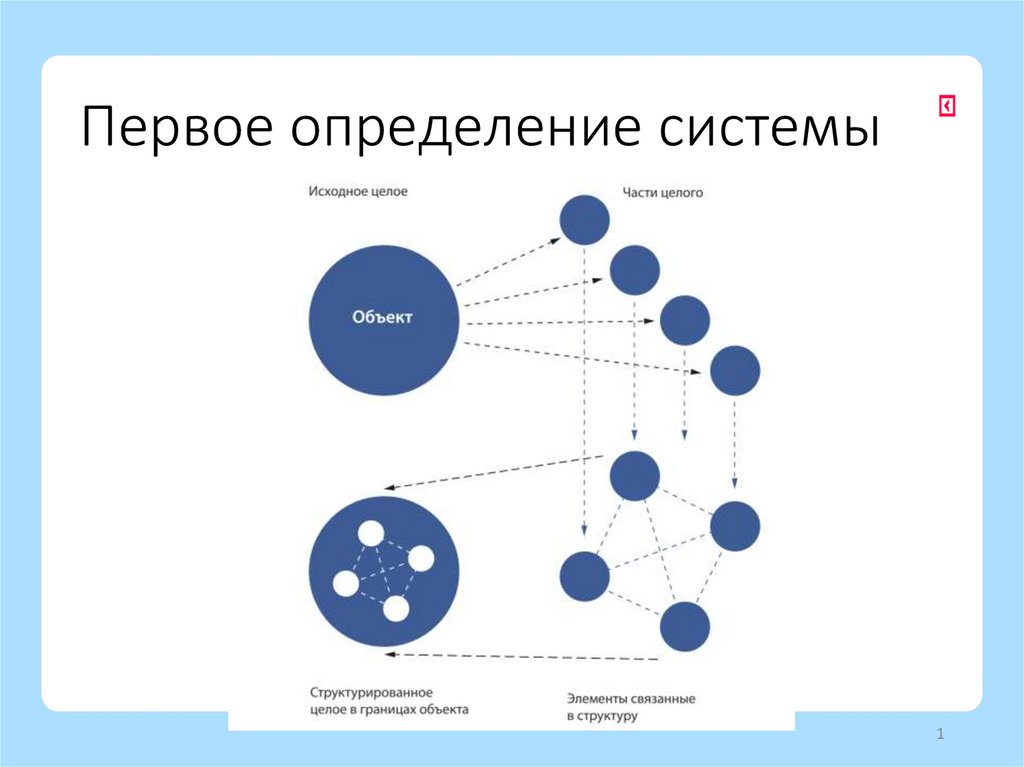 Первое определение системы

Исходное целое

Части целого

Объект

Структурированное целое в границах объекта

Элементы связанные в структуру

1